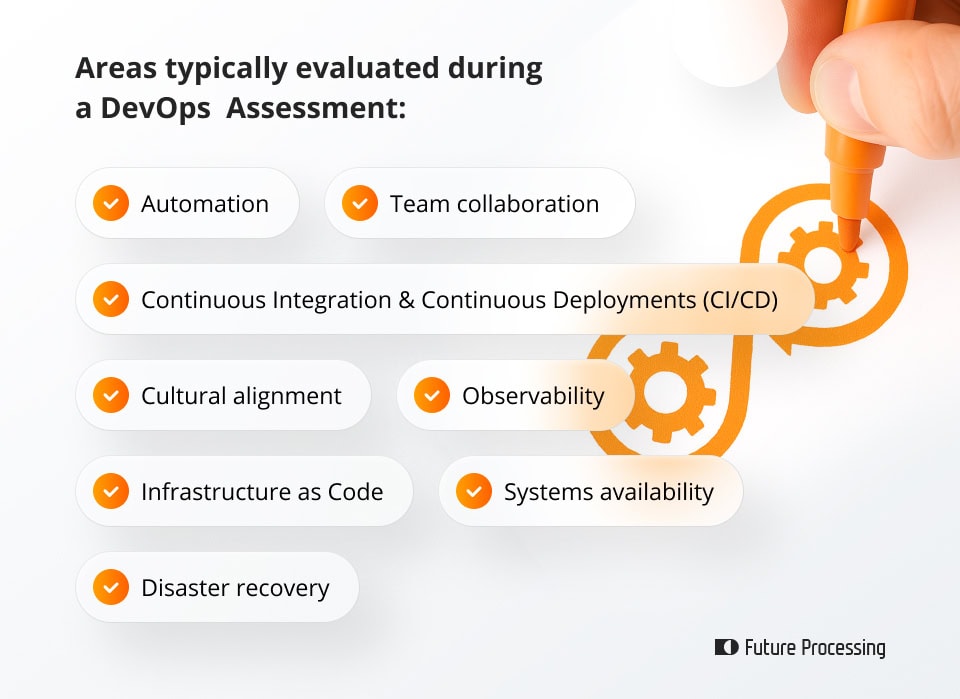 Areas typically evaluated during a DevOps  Assessment:

Automation

Team collaboration

Continuous Integration & Continuous Deployments (CI/CD)

Cultural alignment

Observability

Infrastructure as Code

Systems availability

Disaster recovery

Future Processing